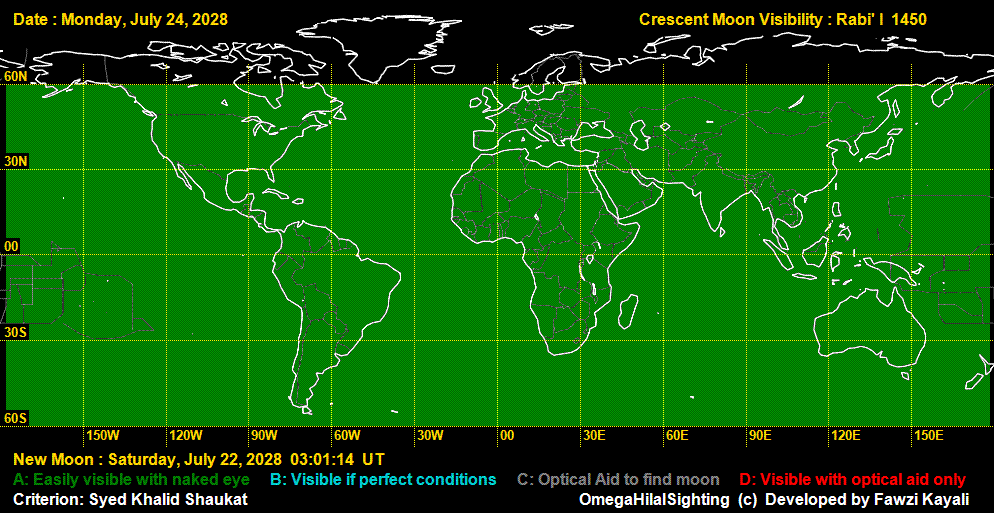 Date : Monday, July 24, 2028

Crescent Moon Visibility : Rabi' I 1450

60N

30N

00

30S

60S

150W 120W 90W 60W 30W 00 30E 60E 90E 120E 150E

New Moon : Saturday, July 22, 2028 03:01:14 UT

A: Easily visible with naked eye B: Visible if perfect conditions C: Optical Aid to find moon D: Visible with optical aid only

Criterion: Syed Khalid Shaukat

OmegaHilalSighting (c) Developed by Fawzi Kayali